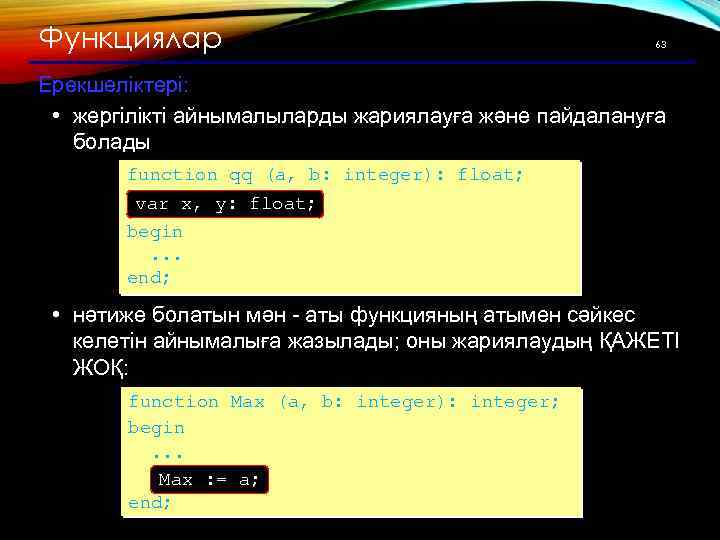 Функциялар

63

Ерекшеліктері:

• жергілікті айнымалыларды жариялауға және пайдалануға болады

function qq (a, b: integer): float;
var x, y: float;
begin
  ...
end;

• нәтиже болатын мән - аты функцияның атымен сәйкес келетін айнымалыға жазылады; оны жариялаудың ҚАЖЕТІ ЖОҚ:

function Max (a, b: integer): integer;
begin
  ...
  Max := a;
end;